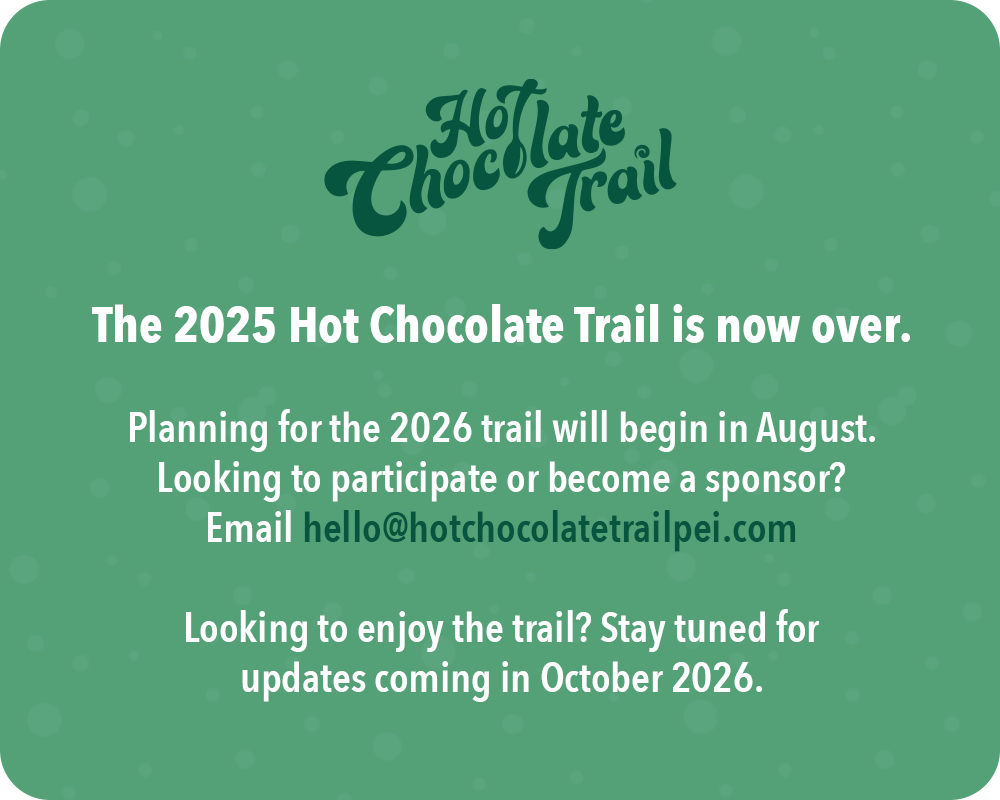 Hot Chocolate Trail

The 2025 Hot Chocolate Trail is now over.

Planning for the 2026 trail will begin in August. Looking to participate or become a sponsor? Email hello@hotchocolatetrailpei.com

Looking to enjoy the trail? Stay tuned for updates coming in October 2026.